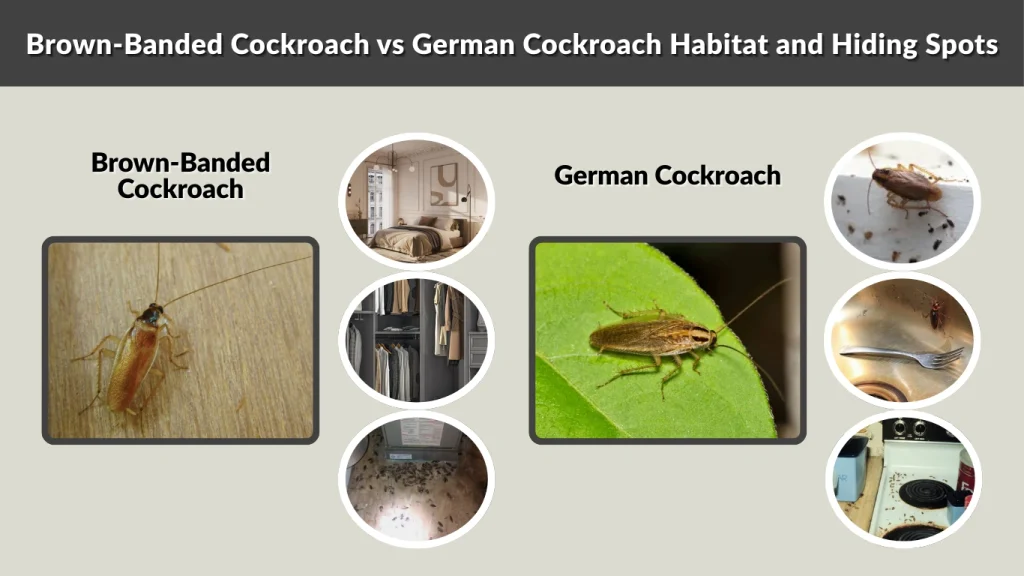 Brown-Banded Cockroach vs German Cockroach Habitat and Hiding Spots

Brown-Banded Cockroach

German Cockroach